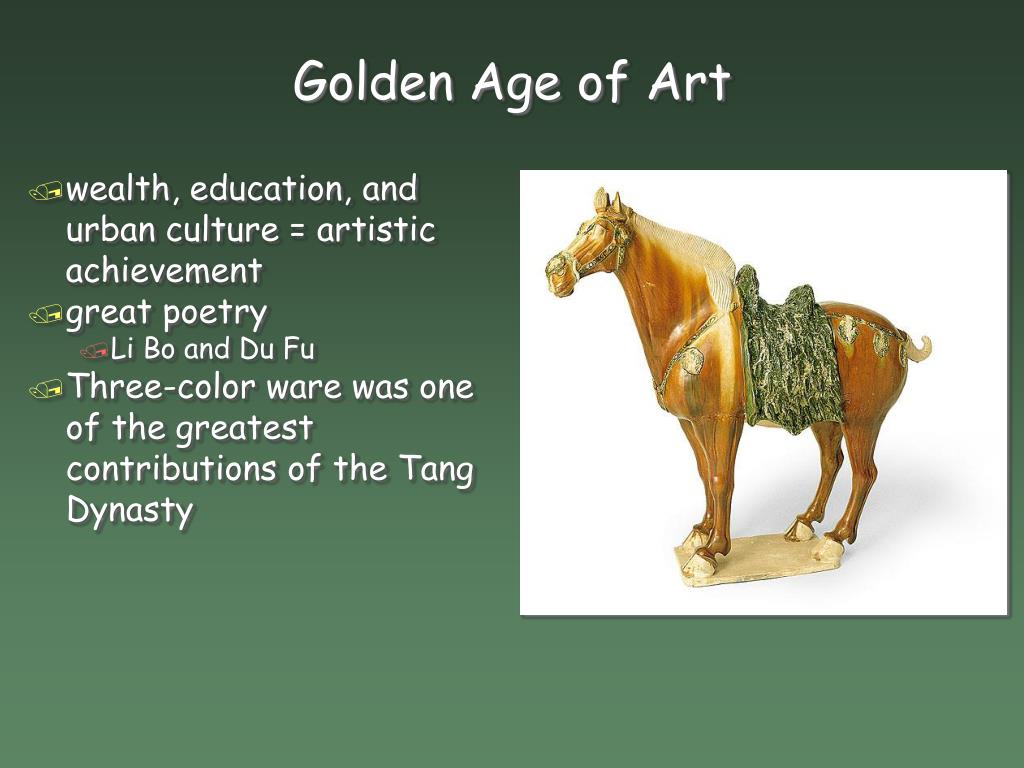 Golden Age of Art

wealth, education, and urban culture = artistic achievement

great poetry

Li Bo and Du Fu

Three-color ware was one of the greatest contributions of the Tang Dynasty